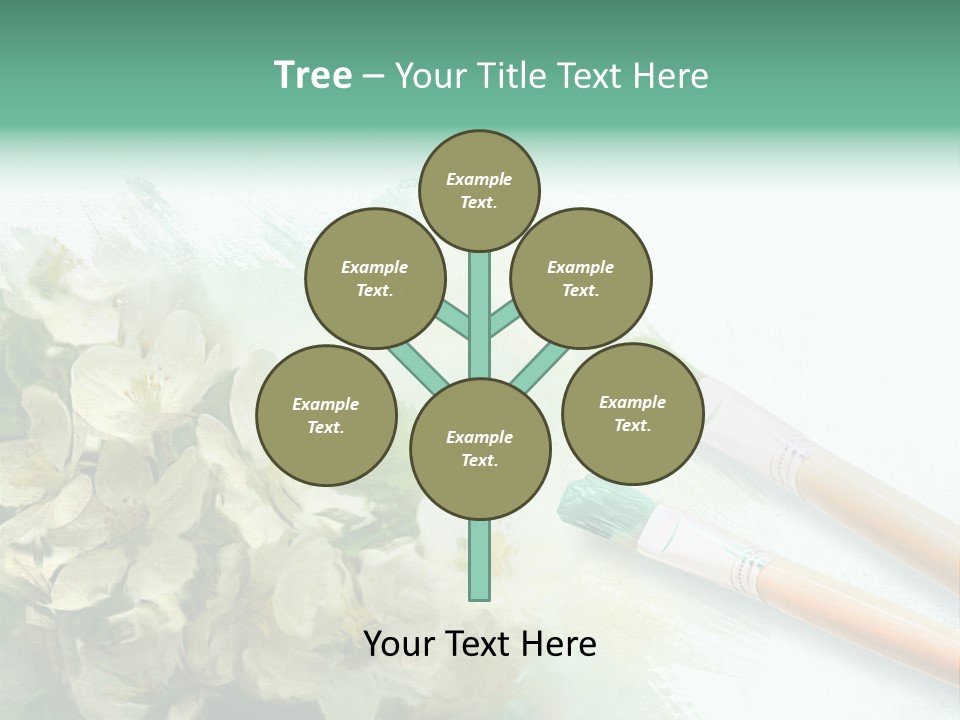 Tree – Your Title Text Here

Example Text.

Example Text.

Example Text.

Example Text.

Example Text.

Example Text.

Your Text Here